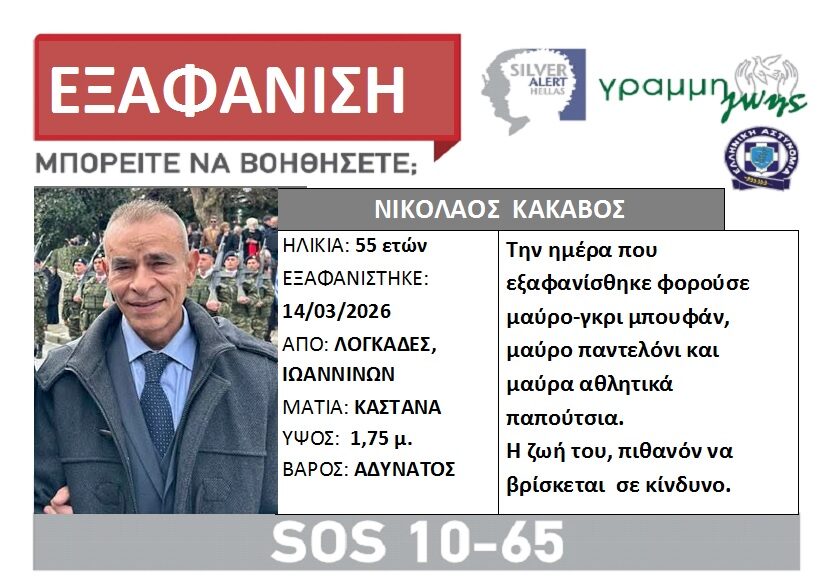 ΕΞΑΦΑΝΙΣΗ

ΜΠΟΡΕΙΤΕ ΝΑ ΒΟΗΘΗΣΕΤΕ;

SILVER ALERT HELLAS

γραμμη ζωης

ΕΛΛΗΝΙΚΗ ΑΣΤΥΝΟΜΙΑ

ΝΙΚΟΛΑΟΣ ΚΑΚΑΒΟΣ

ΗΛΙΚΙΑ: 55 ετών
ΕΞΑΦΑΝΙΣΤΗΚΕ: 14/03/2026
ΑΠΟ: ΛΟΓΚΑΔΕΣ, ΙΩΑΝΝΙΝΩΝ
ΜΑΤΙΑ: ΚΑΣΤΑΝΑ
ΥΨΟΣ: 1,75 μ.
ΒΑΡΟΣ: ΑΔΥΝΑΤΟΣ

Την ημέρα που εξαφανίσθηκε φορούσε μαύρο-γκρι μπουφάν, μαύρο παντελόνι και μαύρα αθλητικά παπούτσια.
Η ζωή του, πιθανόν να βρίσκεται σε κίνδυνο.

SOS 10-65